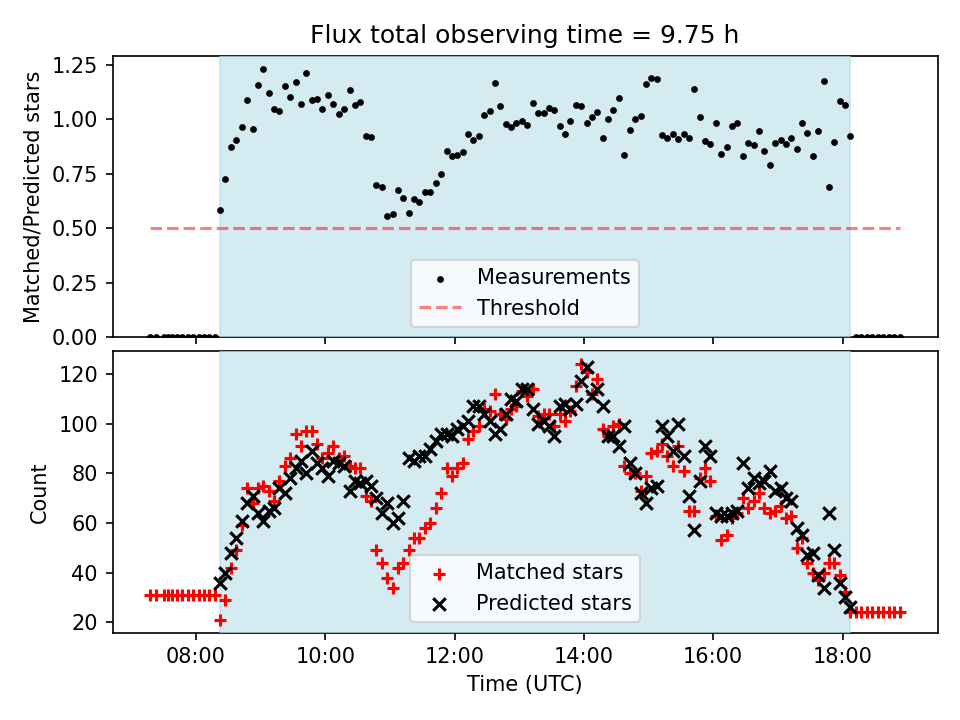 Flux total observing time = 9.75 h

Matched/Predicted stars

1.25
1.00
0.75
0.50
0.25
0.00

Measurements
Threshold

Count

120
100
80
60
40
20

Matched stars
Predicted stars

08:00
10:00
12:00
14:00
16:00
18:00

Time (UTC)